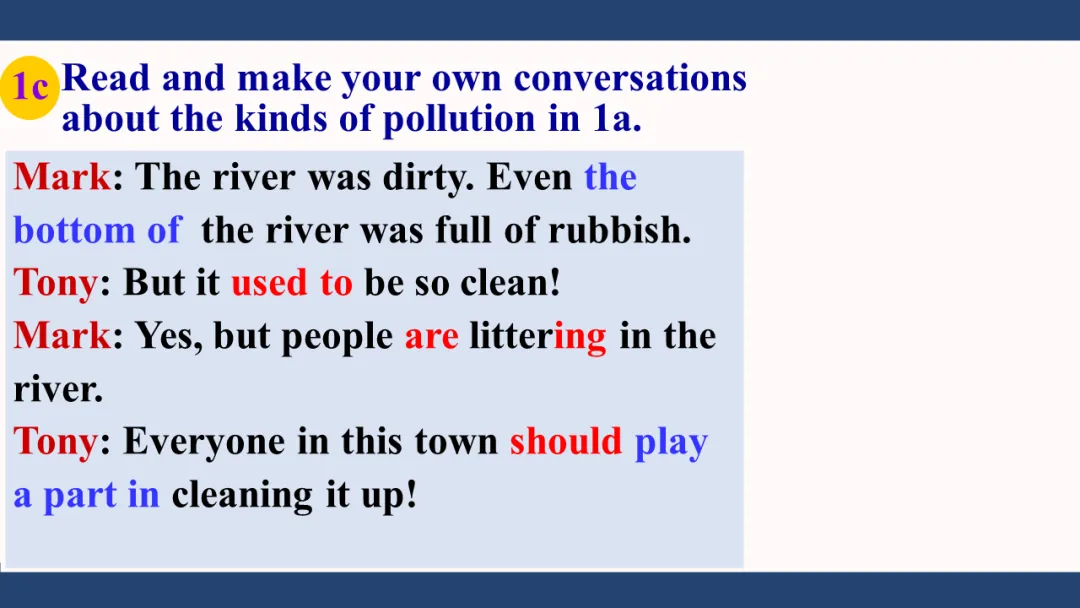 1c Read and make your own conversations about the kinds of pollution in 1a.

Mark: The river was dirty. Even the bottom of the river was full of rubbish.
Tony: But it used to be so clean!
Mark: Yes, but people are littering in the river.
Tony: Everyone in this town should play a part in cleaning it up!